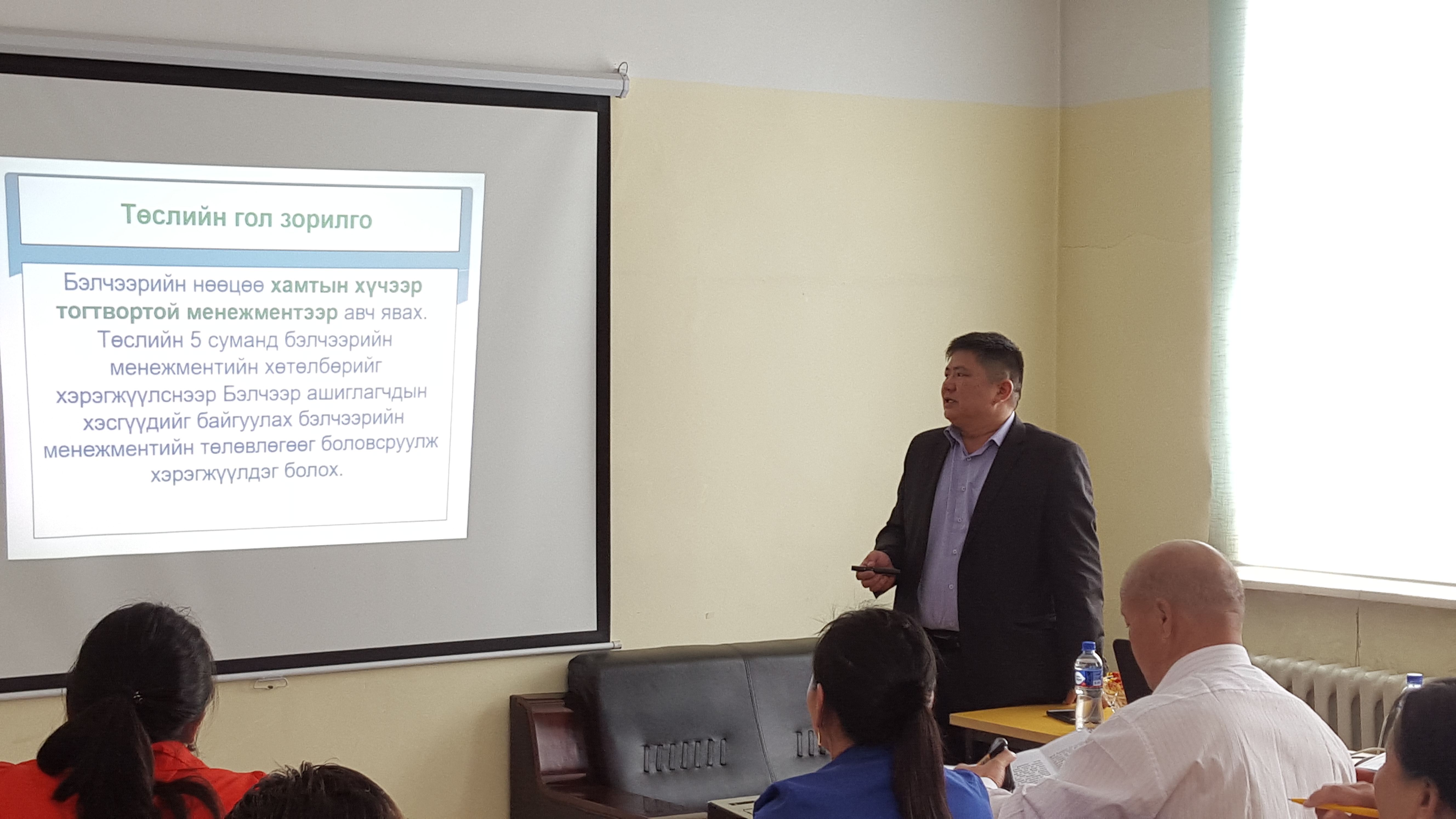 Төслийн гол зорилго

Бэлчээрийн нөөцөө хамтын хүчээр тогтвортой менежментээр авч явах. Төслийн 5 суманд бэлчээрийн менежментийн хөтөлбөрийг хэрэгжүүлснээр Бэлчээр ашиглагчдын хэсгүүдийг байгуулах бэлчээрийн менежментийн төлөвлөгөөг боловсруулж хэрэгжүүлдэг болох.